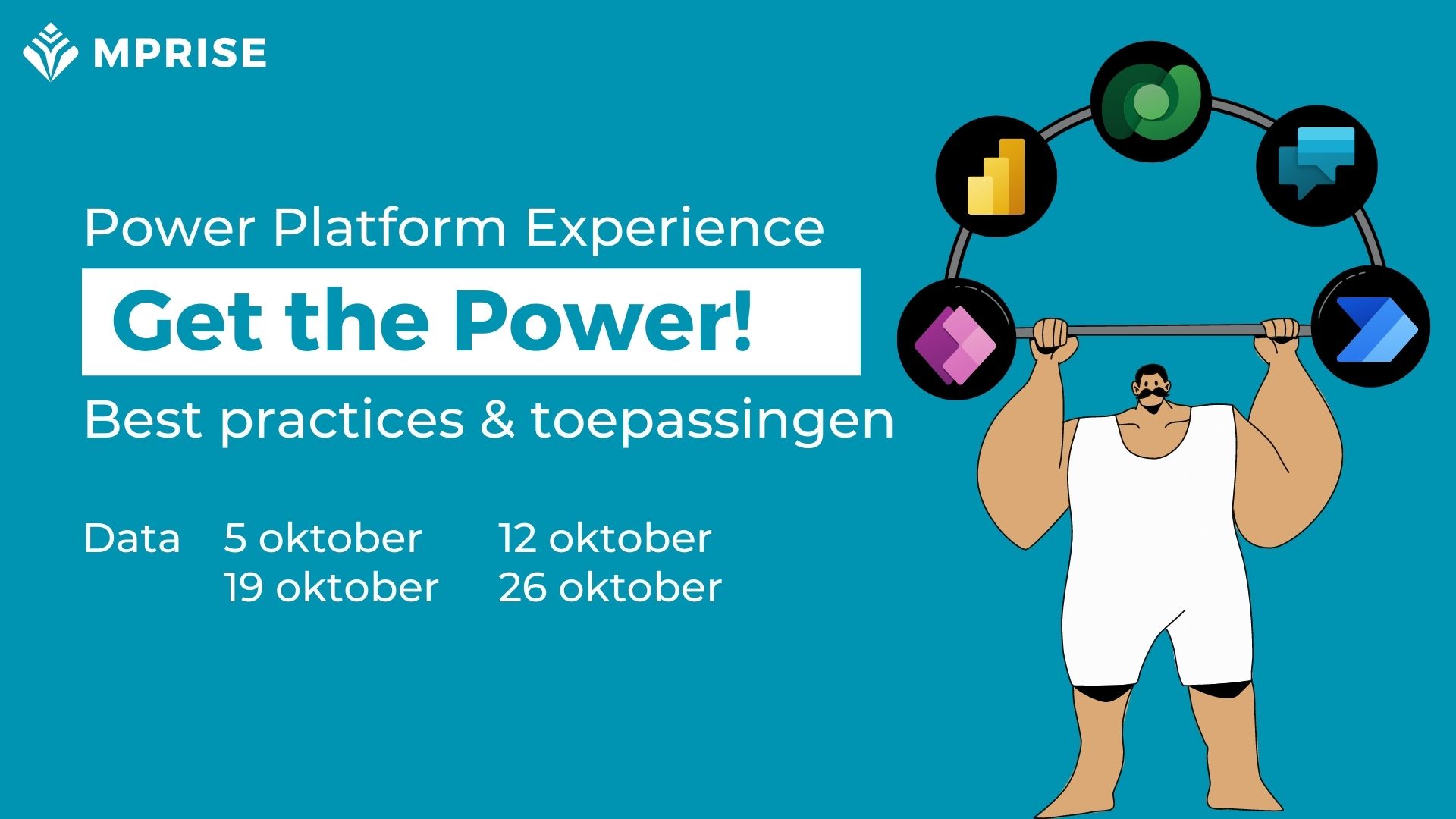 MPRISE

Power Platform Experience

Get the Power!

Best practices & toepassingen

Data 5 oktober 12 oktober
19 oktober 26 oktober